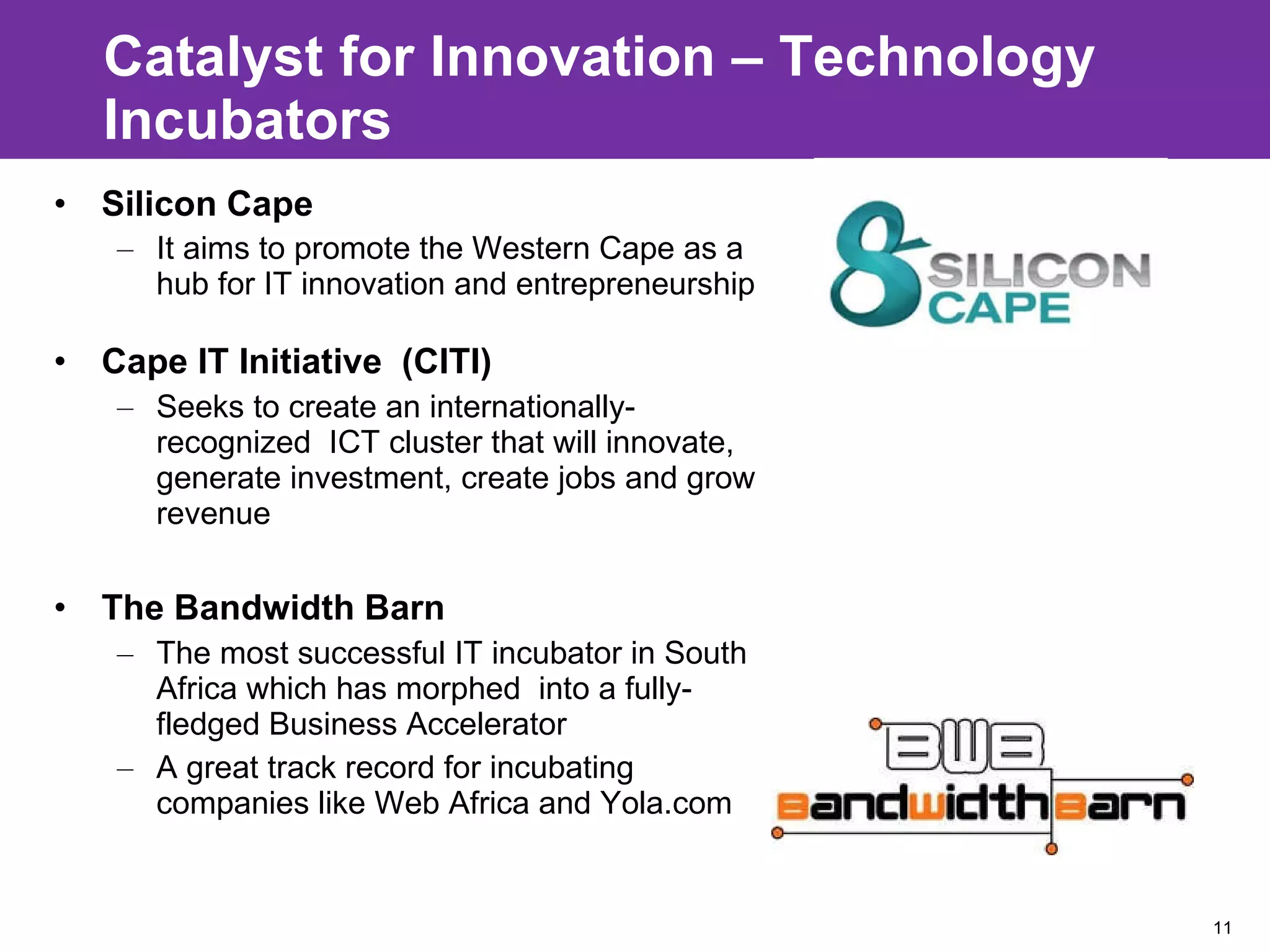 Catalyst for Innovation – Technology Incubators

• Silicon Cape
– It aims to promote the Western Cape as a hub for IT innovation and entrepreneurship

SILICON CAPE

• Cape IT Initiative (CITI)
– Seeks to create an internationally-recognized ICT cluster that will innovate, generate investment, create jobs and grow revenue

• The Bandwidth Barn
– The most successful IT incubator in South Africa which has morphed into a fully-fledged Business Accelerator
– A great track record for incubating companies like Web Africa and Yola.com

BWB
bandwidthbarn

11